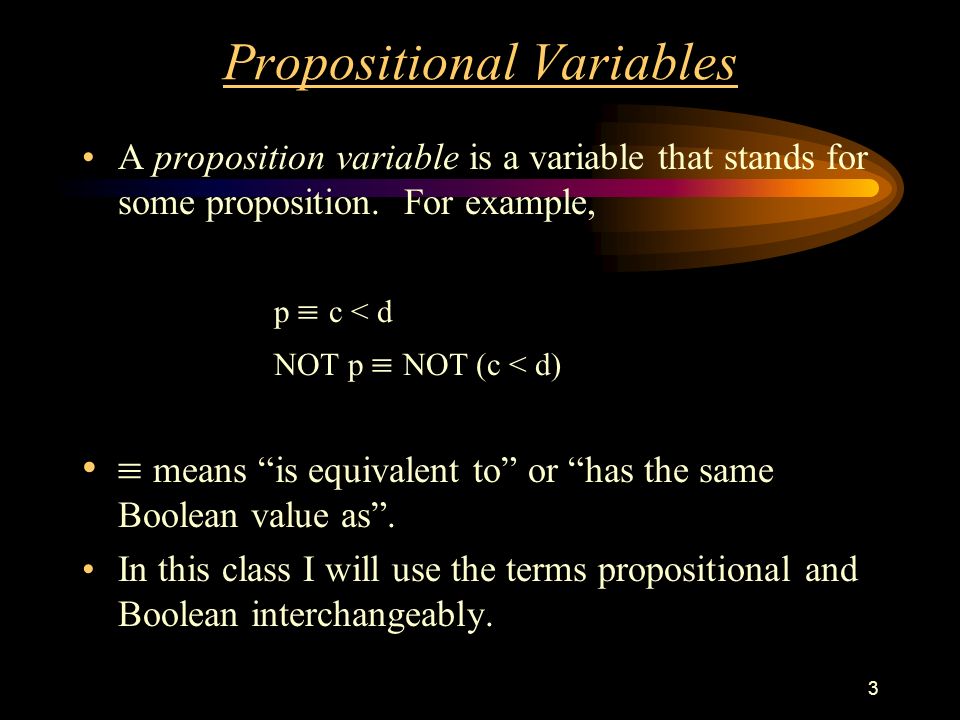 Propositional Variables

• A proposition variable is a variable that stands for some proposition. For example,

$p \equiv c < d$

NOT $p \equiv$ NOT $(c < d)$

• $\equiv$ means “is equivalent to” or “has the same Boolean value as”.

• In this class I will use the terms propositional and Boolean interchangeably.

3